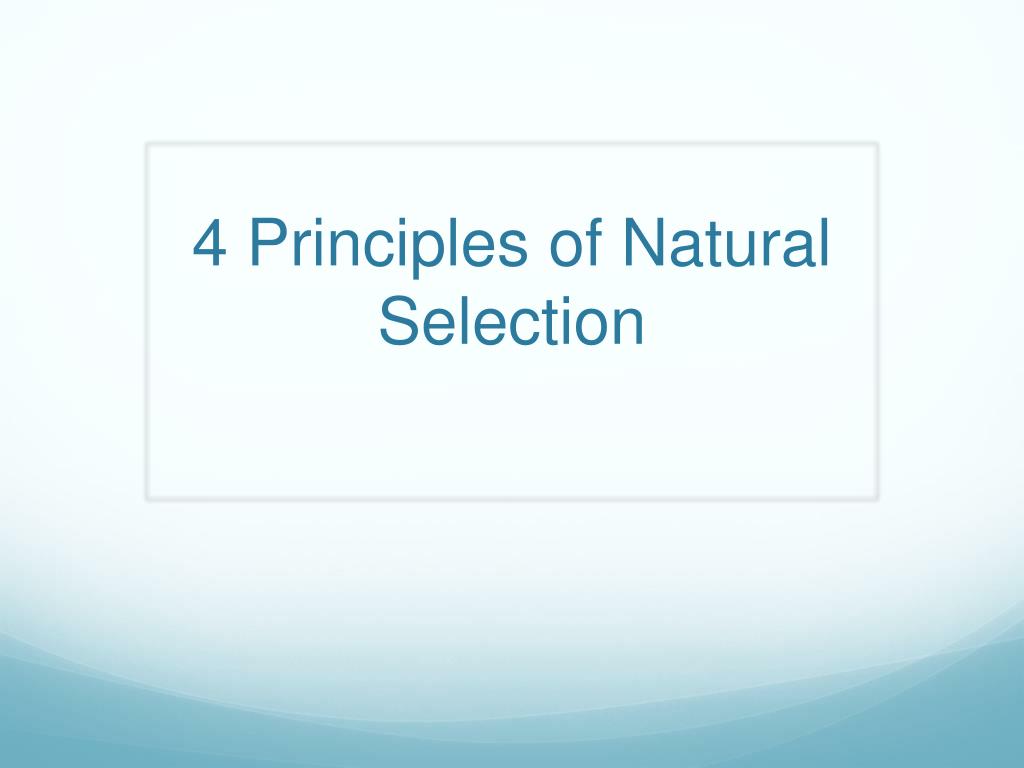 4 Principles of Natural Selection